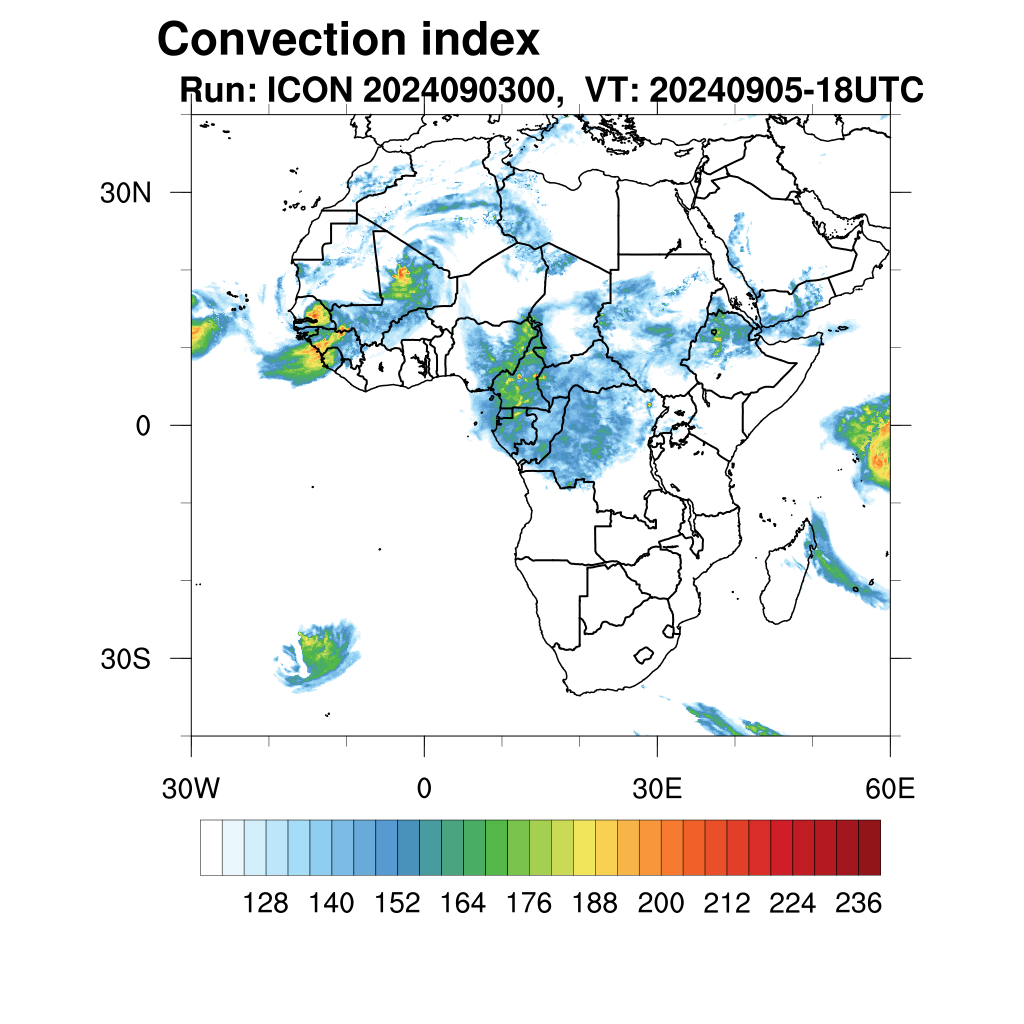 Convection index

Run: ICON 2024090300, VT: 20240905-18UTC

30N

0

30S

30W

0

30E

60E

128 140 152 164 176 188 200 212 224 236